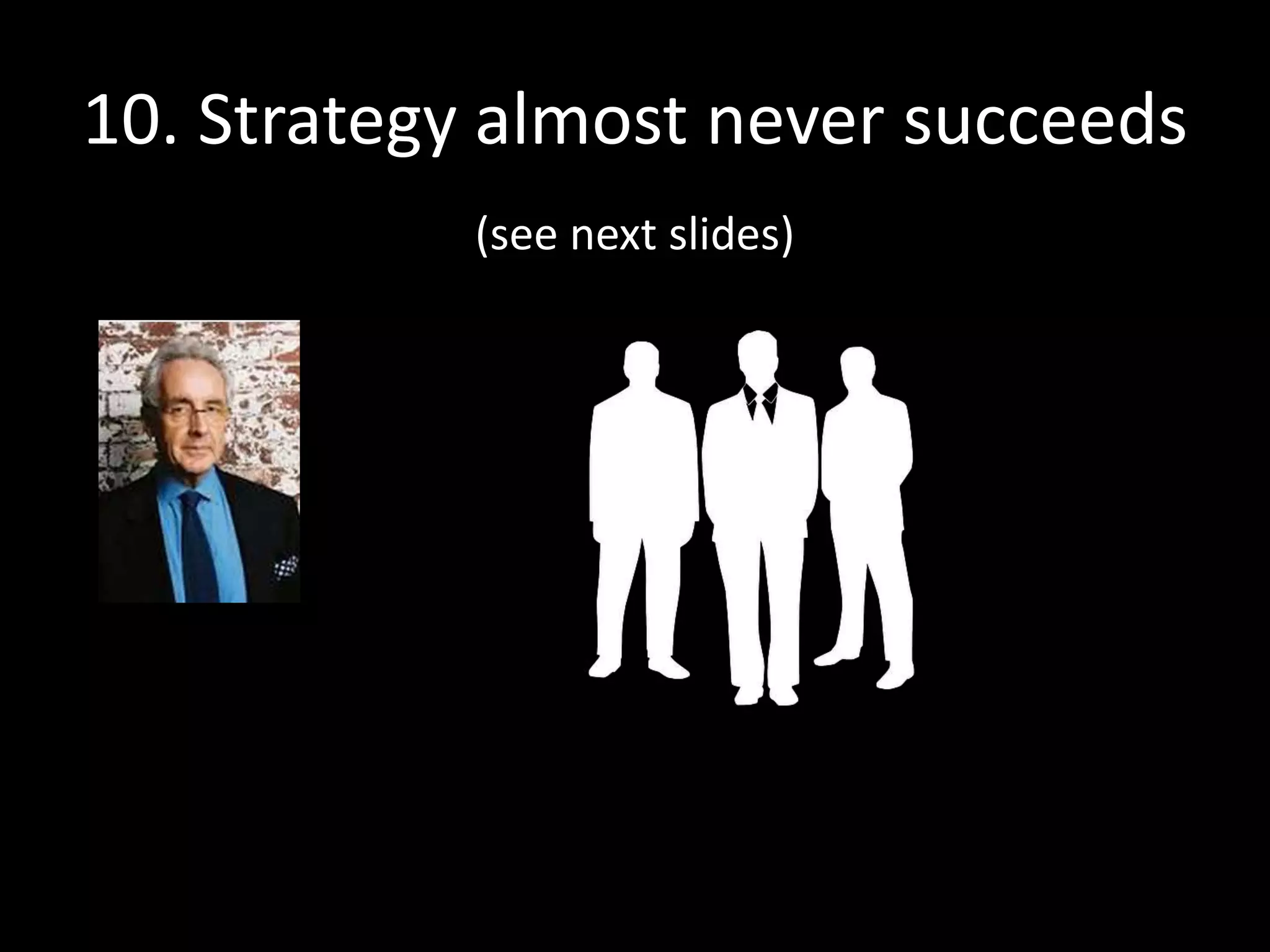 10. Strategy almost never succeeds

(see next slides)